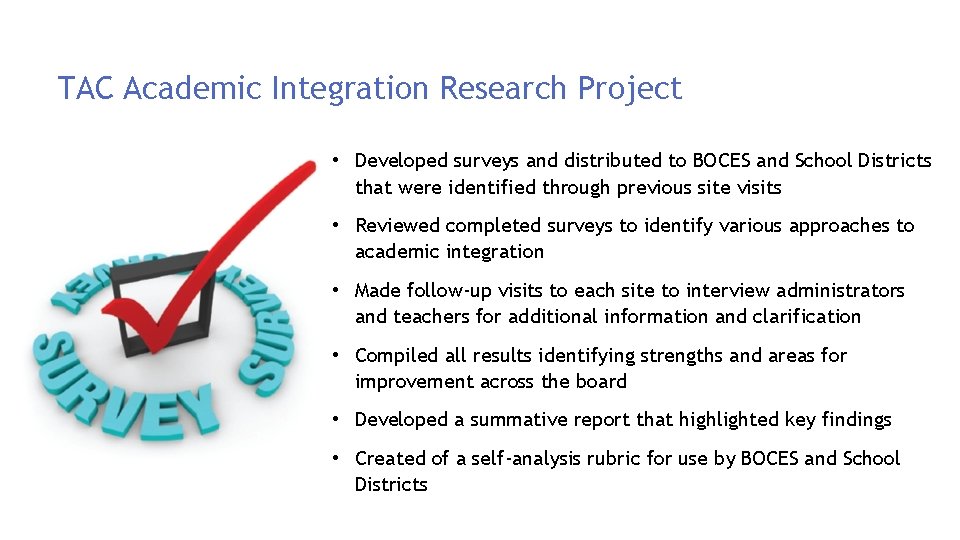 TAC Academic Integration Research Project

SURVEY SURVEY SURVEY

• Developed surveys and distributed to BOCES and School Districts that were identified through previous site visits

• Reviewed completed surveys to identify various approaches to academic integration

• Made follow-up visits to each site to interview administrators and teachers for additional information and clarification

• Compiled all results identifying strengths and areas for improvement across the board

• Developed a summative report that highlighted key findings

• Created of a self-analysis rubric for use by BOCES and School Districts